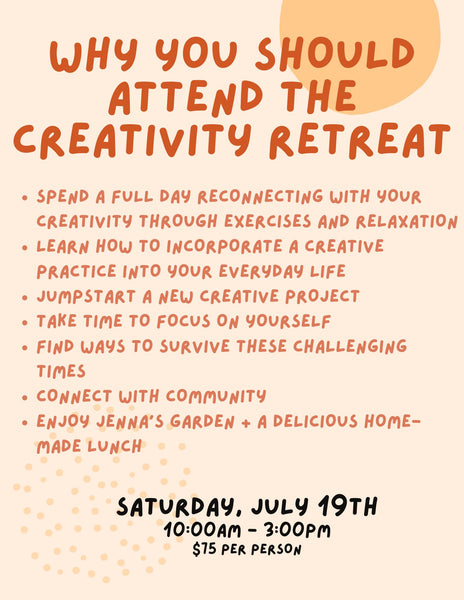 WHY YOU SHOULD ATTEND THE CREATIVITY RETREAT

• SPEND A FULL DAY RECONNECTING WITH YOUR CREATIVITY THROUGH EXERCISES AND RELAXATION
• LEARN HOW TO INCORPORATE A CREATIVE PRACTICE INTO YOUR EVERYDAY LIFE
• JUMPSTART A NEW CREATIVE PROJECT
• TAKE TIME TO FOCUS ON YOURSELF
• FIND WAYS TO SURVIVE THESE CHALLENGING TIMES
• CONNECT WITH COMMUNITY
• ENJOY JENNA'S GARDEN + A DELICIOUS HOME-MADE LUNCH

SATURDAY, JULY 19TH
10:00AM - 3:00PM
$75 PER PERSON